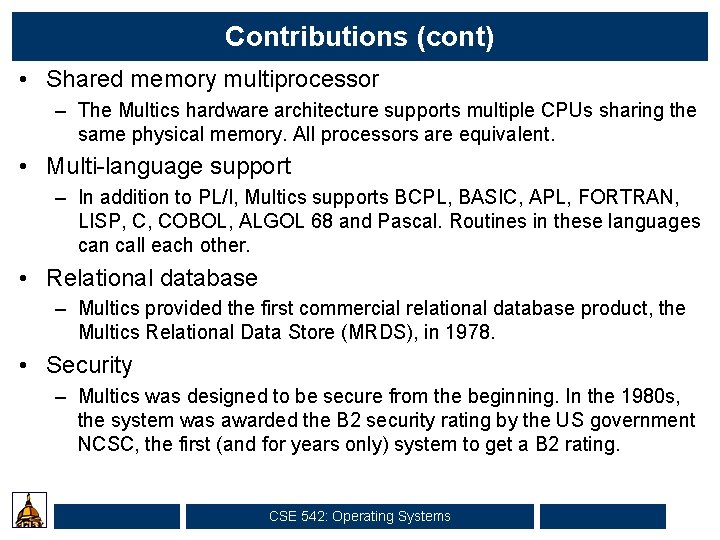 Contributions (cont)

• Shared memory multiprocessor
– The Multics hardware architecture supports multiple CPUs sharing the same physical memory. All processors are equivalent.

• Multi-language support
– In addition to PL/I, Multics supports BCPL, BASIC, APL, FORTRAN, LISP, C, COBOL, ALGOL 68 and Pascal. Routines in these languages can call each other.

• Relational database
– Multics provided the first commercial relational database product, the Multics Relational Data Store (MRDS), in 1978.

• Security
– Multics was designed to be secure from the beginning. In the 1980s, the system was awarded the B2 security rating by the US government NCSC, the first (and for years only) system to get a B2 rating.

CSE 542: Operating Systems